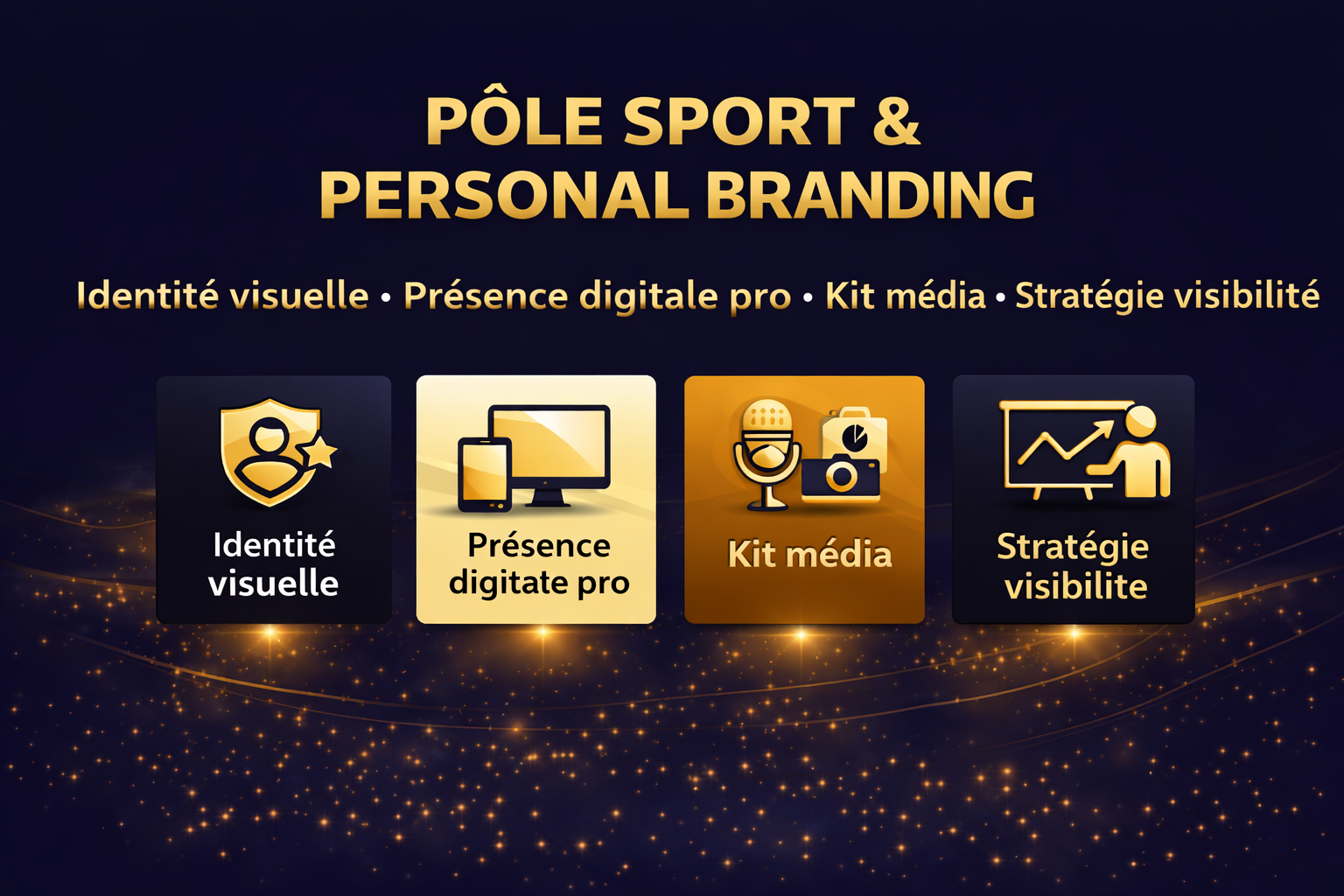 PÔLE SPORT &
PERSONAL BRANDING

Identité visuelle • Présence digitale pro • Kit média • Stratégie visibilité

Identité visuelle

Présence digitate pro

Kit média

Stratégie visibilite